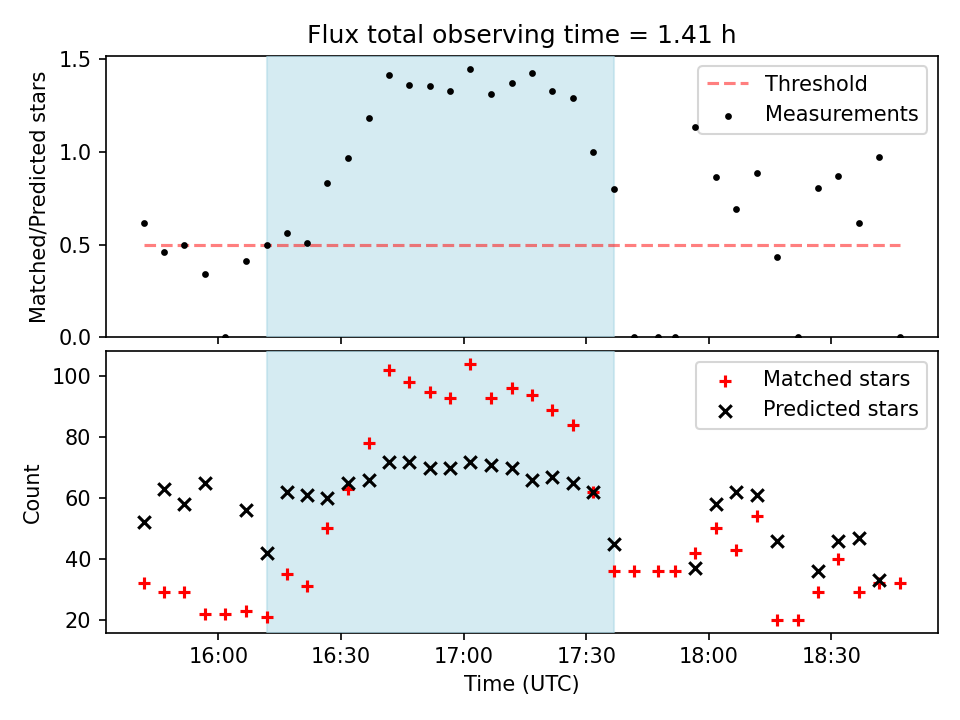 Flux total observing time = 1.41 h

Matched/Predicted stars

1.5
1.0
0.5
0.0

Threshold
Measurements

Count

100
80
60
40
20

Matched stars
Predicted stars

16:00
16:30
17:00
17:30
18:00
18:30

Time (UTC)